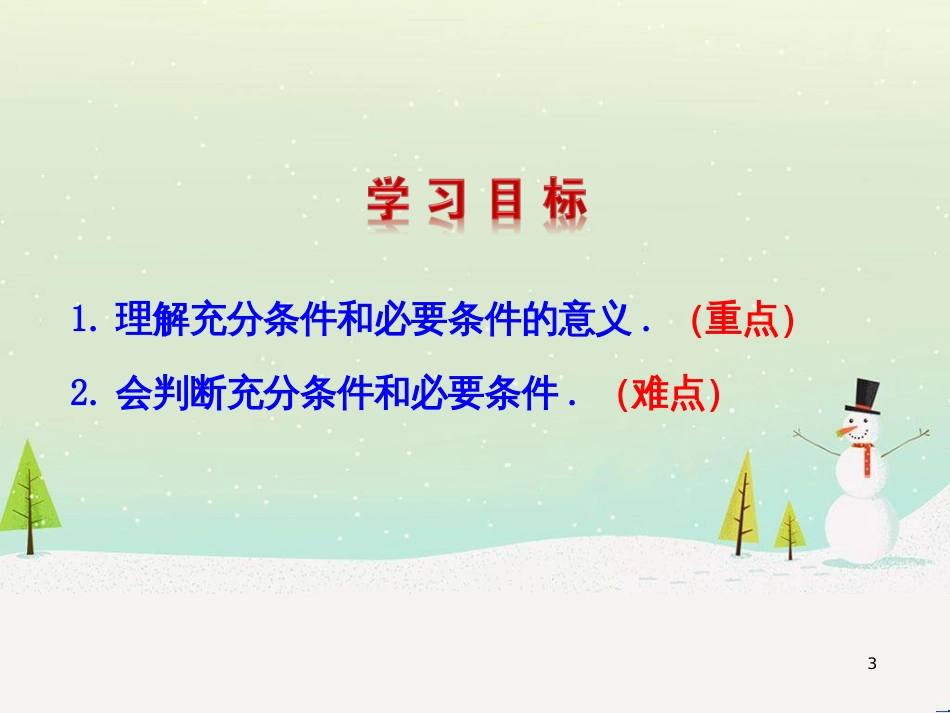 学习目标

1. 理解充分条件和必要条件的意义． (重点)

2. 会判断充分条件和必要条件． (难点)

3